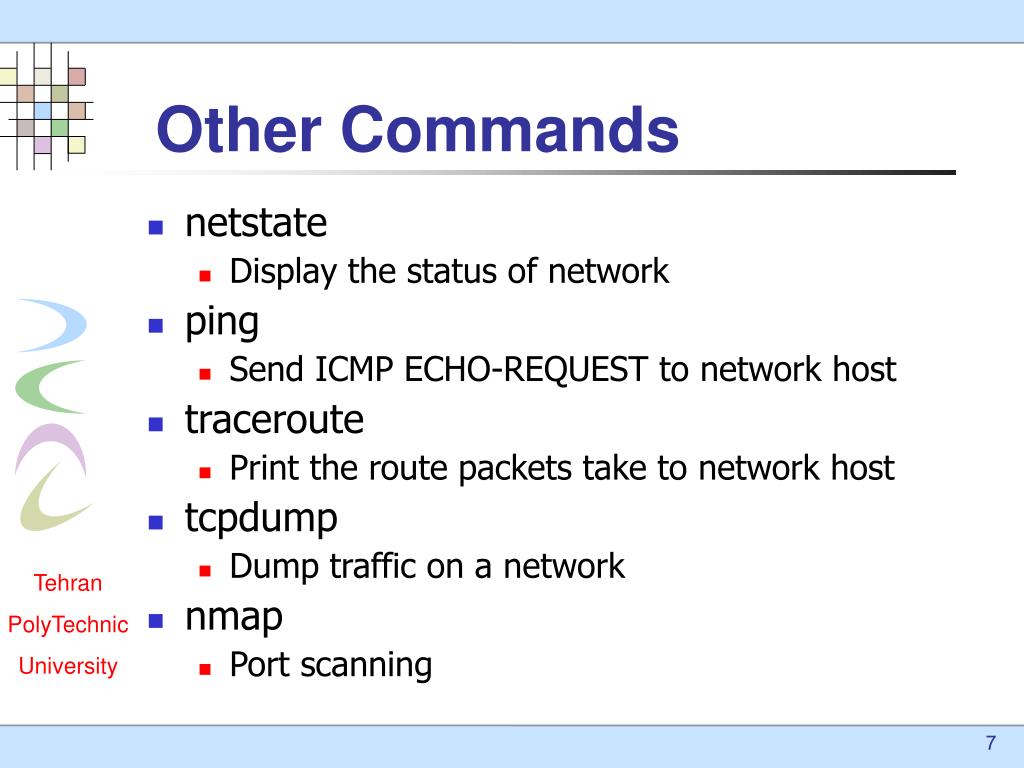 Other Commands

- netstate
  - Display the status of network
- ping
  - Send ICMP ECHO-REQUEST to network host
- traceroute
  - Print the route packets take to network host
- tcpdump
  - Dump traffic on a network
- nmap
  - Port scanning

Tehran
PolyTechnic
University

7